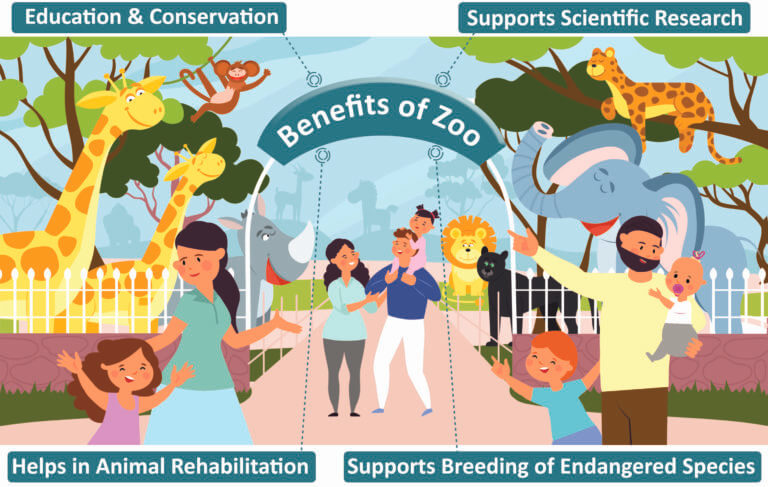 Education & Conservation

Supports Scientific Research

Benefits of Zoo

Helps in Animal Rehabilitation

Supports Breeding of Endangered Species